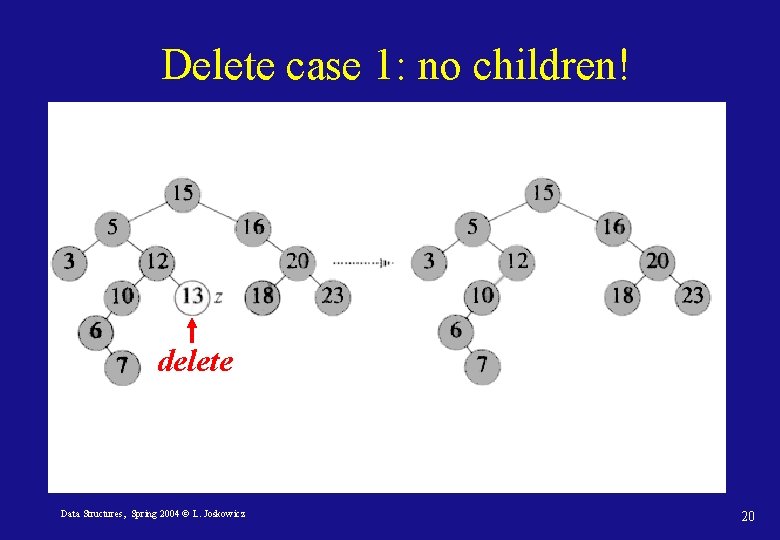 Delete case 1: no children!

15
5
16
3
12
20
10
13
z
18
23
6
7
delete

15
5
16
3
12
20
10
18
23
6
7

Data Structures, Spring 2004 © L. Joskowicz

20